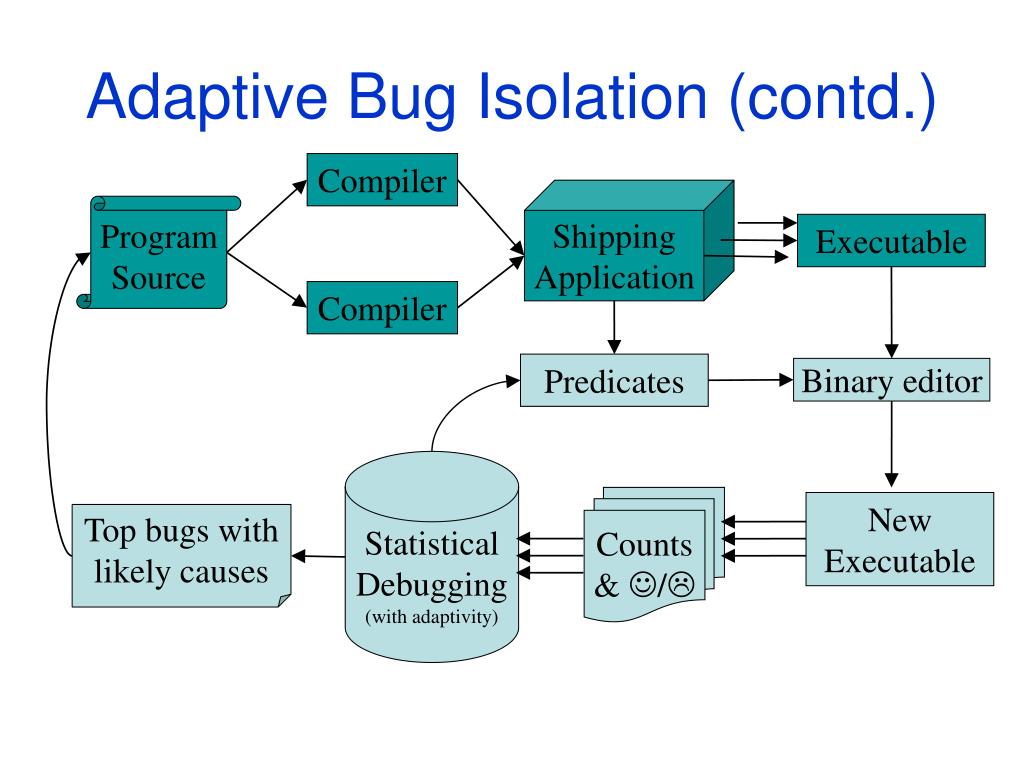 Adaptive Bug Isolation (contd.)

Program Source

Compiler

Compiler

Shipping Application

Executable

Predicates

Binary editor

New Executable

Counts & ☺/☹

Statistical Debugging (with adaptivity)

Top bugs with likely causes